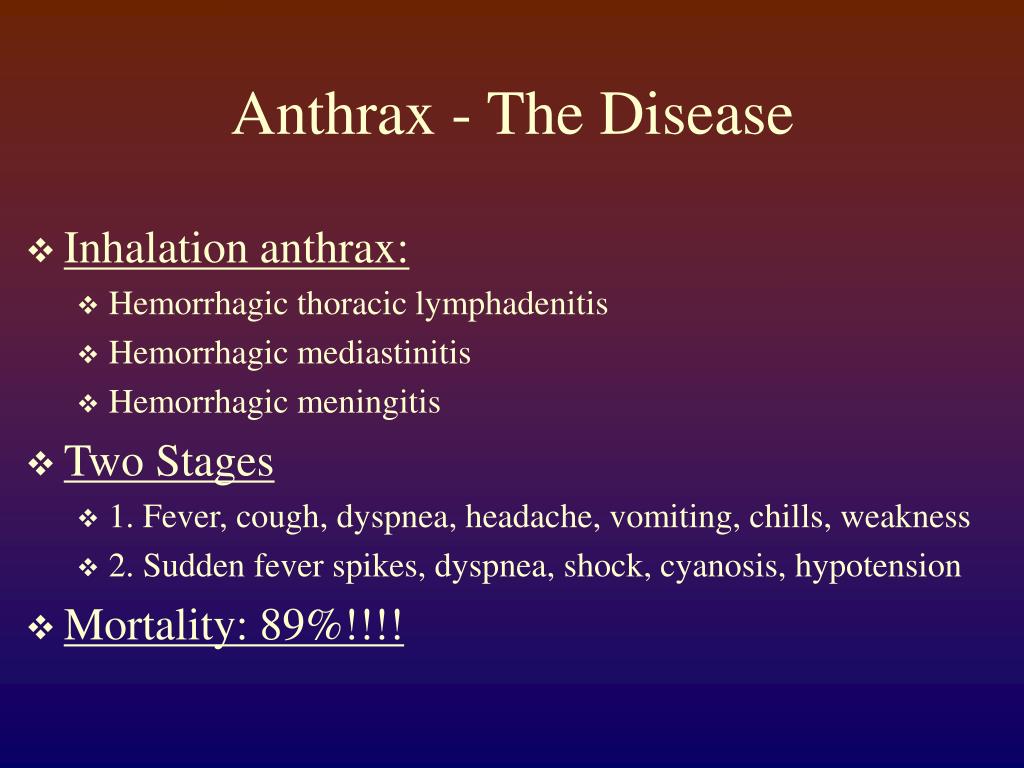 Anthrax - The Disease

❖ Inhalation anthrax:
❖ Hemorrhagic thoracic lymphadenitis
❖ Hemorrhagic mediastinitis
❖ Hemorrhagic meningitis

❖ Two Stages
❖ 1. Fever, cough, dyspnea, headache, vomiting, chills, weakness
❖ 2. Sudden fever spikes, dyspnea, shock, cyanosis, hypotension

❖ Mortality: 89%!!!!